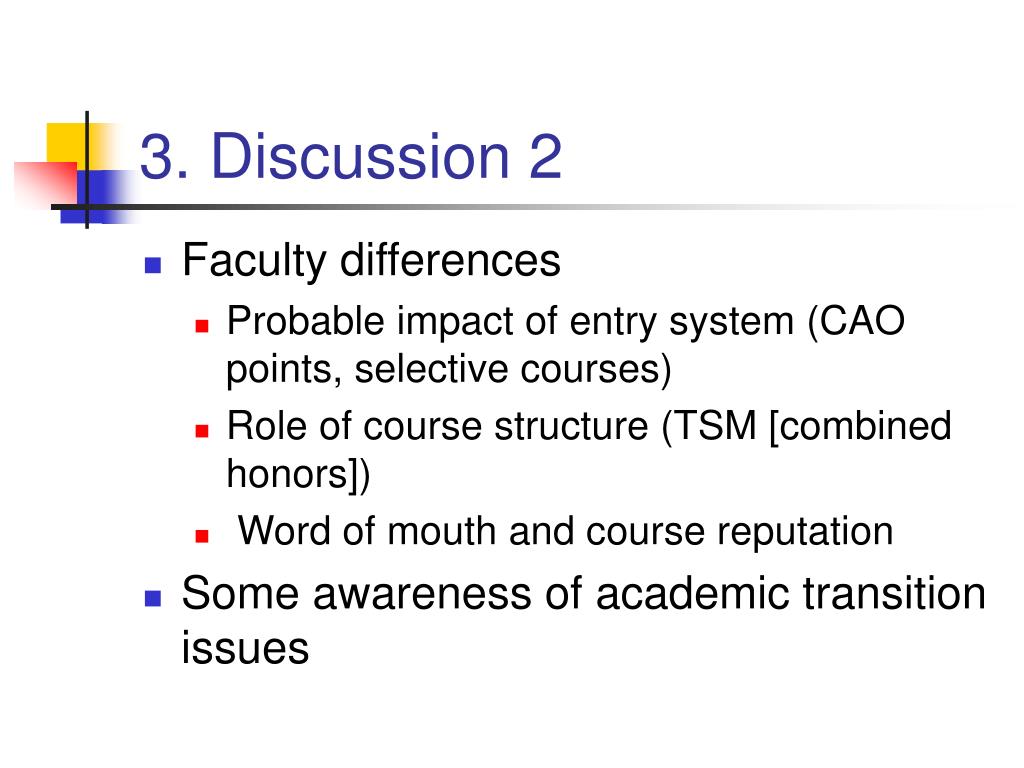 3. Discussion 2

- Faculty differences
  - Probable impact of entry system (CAO points, selective courses)
  - Role of course structure (TSM [combined honors])
  - Word of mouth and course reputation
- Some awareness of academic transition issues